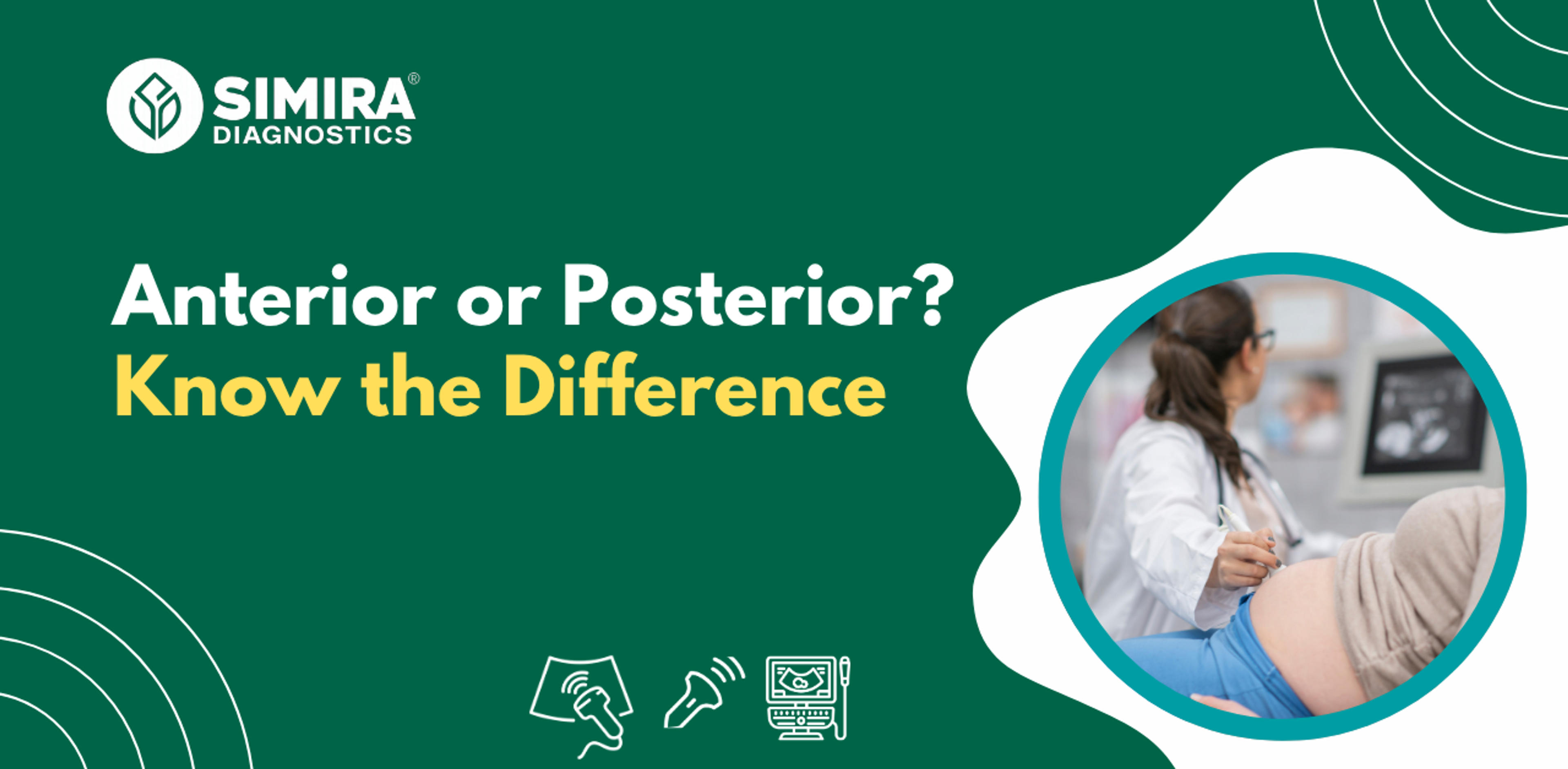 SIMIRA®
DIAGNOSTICS

Anterior or Posterior?
Know the Difference